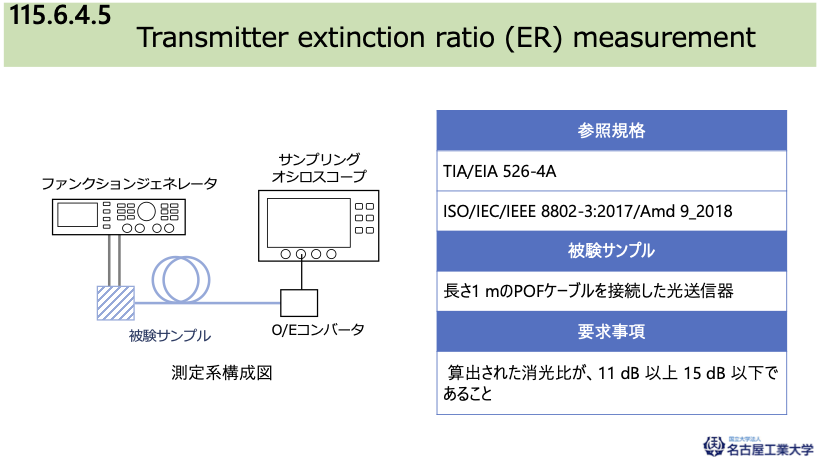 115.6.4.5
Transmitter extinction ratio (ER) measurement

ファンクションジェネレータ

サンプリング
オシロスコープ

被験サンプル

O/Eコンバータ

測定系構成図

| 参照規格 |
|---|
| TIA/EIA 526-4A |
| ISO/IEC/IEEE 8802-3:2017/Amd 9_2018 |
| 被験サンプル |
| 長さ1 mのPOFケーブルを接続した光送信器 |
| 要求事項 |
| 算出された消光比が、11 dB 以上 15 dB 以下であること |

国立大学法人 名古屋工業大学